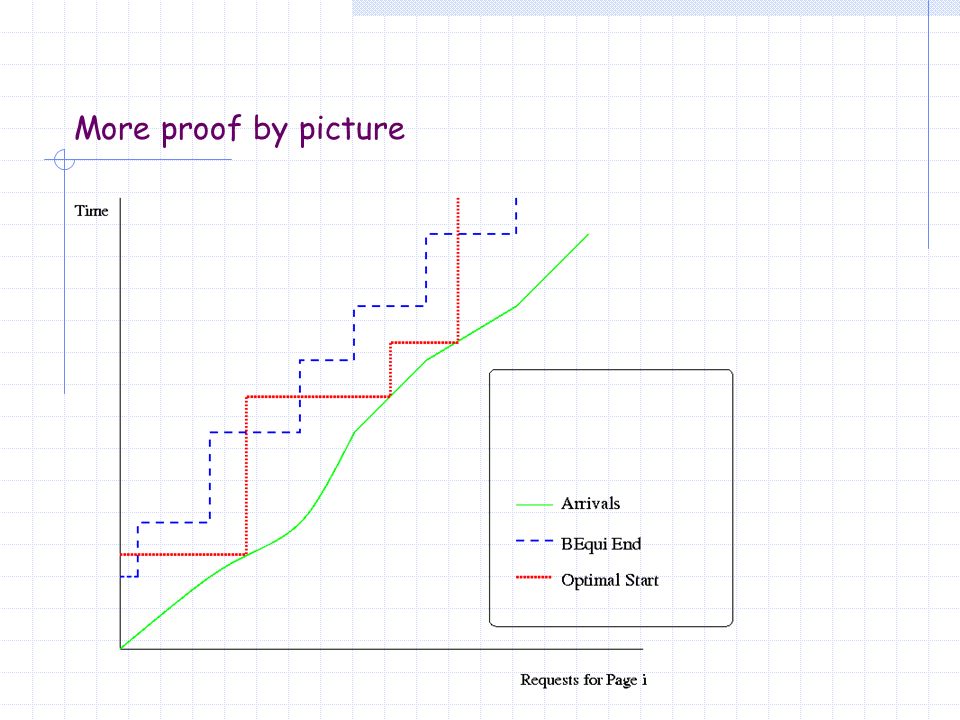 More proof by picture

Time

Arrivals

BEqui End

Optimal Start

Requests for Page i